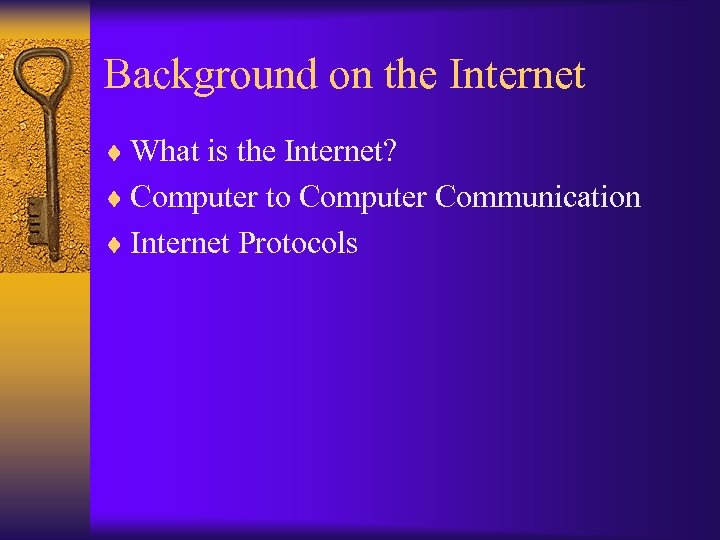 Background on the Internet

♦ What is the Internet?
♦ Computer to Computer Communication
♦ Internet Protocols